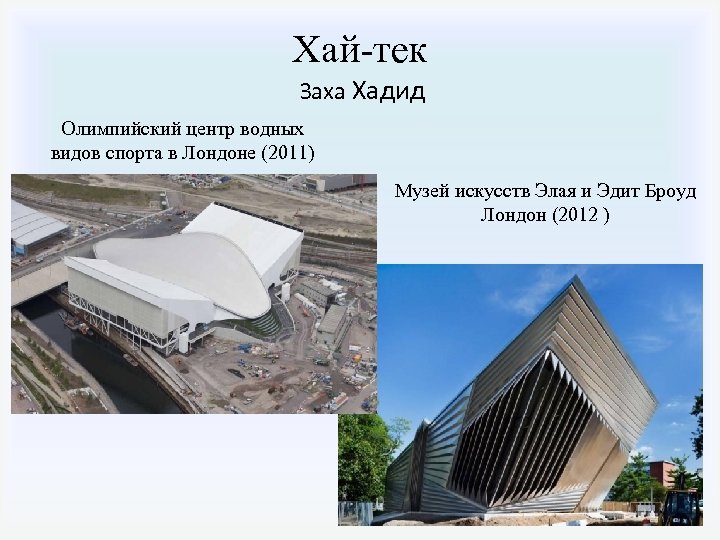 Хай-тек
Заха Хадид

Олимпийский центр водных видов спорта в Лондоне (2011)

Музей искусств Элая и Эдит Броуд
Лондон (2012 )